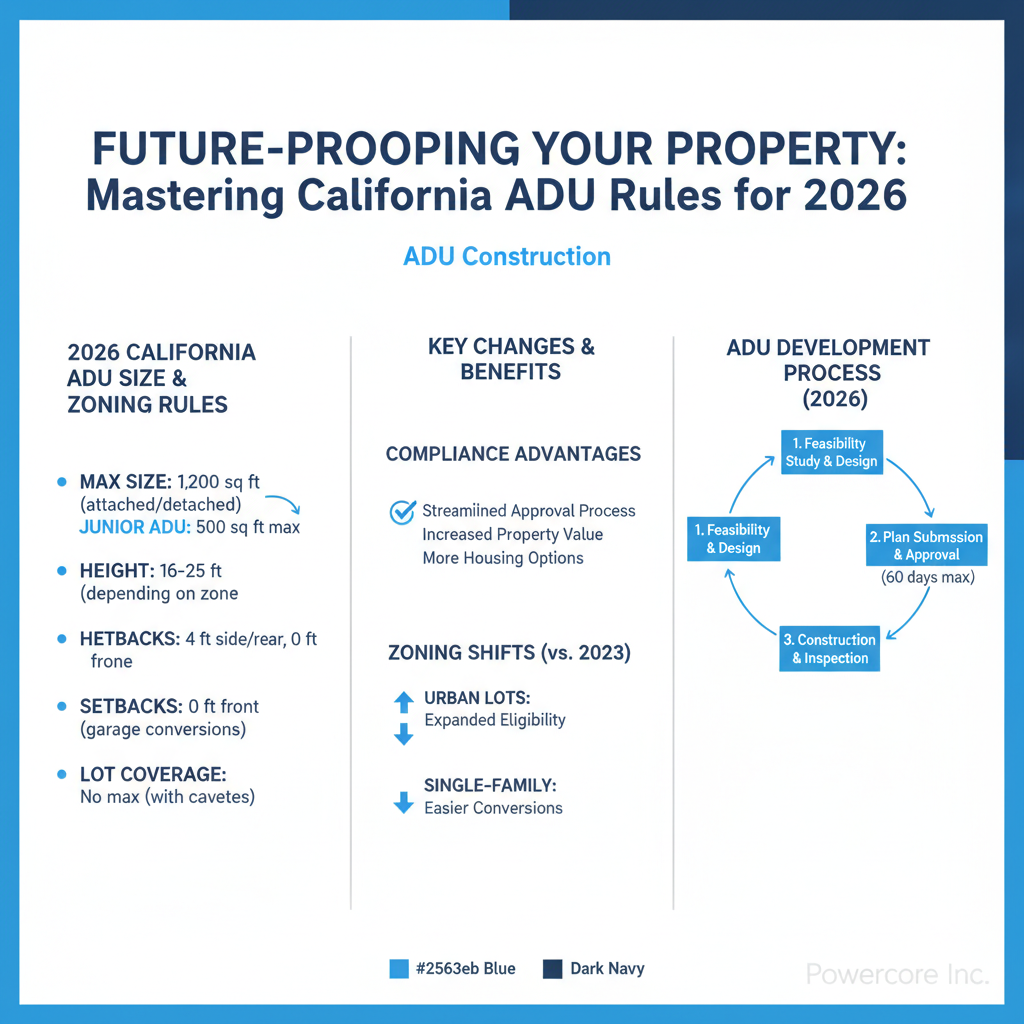 FUTURE-PROOPING YOUR PROPERTY: Mastering California ADU Rules for 2026

ADU Construction

2026 CALIFORNIA ADU SIZE & ZONING RULES

MAX SIZE: 1,200 sq ft (attached/detached)
JUNIOR ADU: 500 sq ft max

HEIGHT: 16-25 ft (depending on zone

HETBACKS: 4 ft side/rear, 0 ft frone

SETBACKS: 0 ft front (garage conversions)

LOT COVERAGE: No max (with cavetes)

KEY CHANGES & BENEFITS

COMPLIANCE ADVANTAGES

Streamiined Approval Process
Increased Property Value
More Housing Options

ZONING SHIFTS (vs. 2023)

URBAN LOTS: Expanded Eligibility

SINGLE-FAMILY: Easier Conversions

ADU DEVELOPMENT PROCESS (2026)

1. Feasibility Study & Design

2. Plan Submssion & Approval
(60 days max)

3. Construction & Inspection

1. Feasibility & Design

#2563eb Blue
Dark Navy

Powercore Inc.